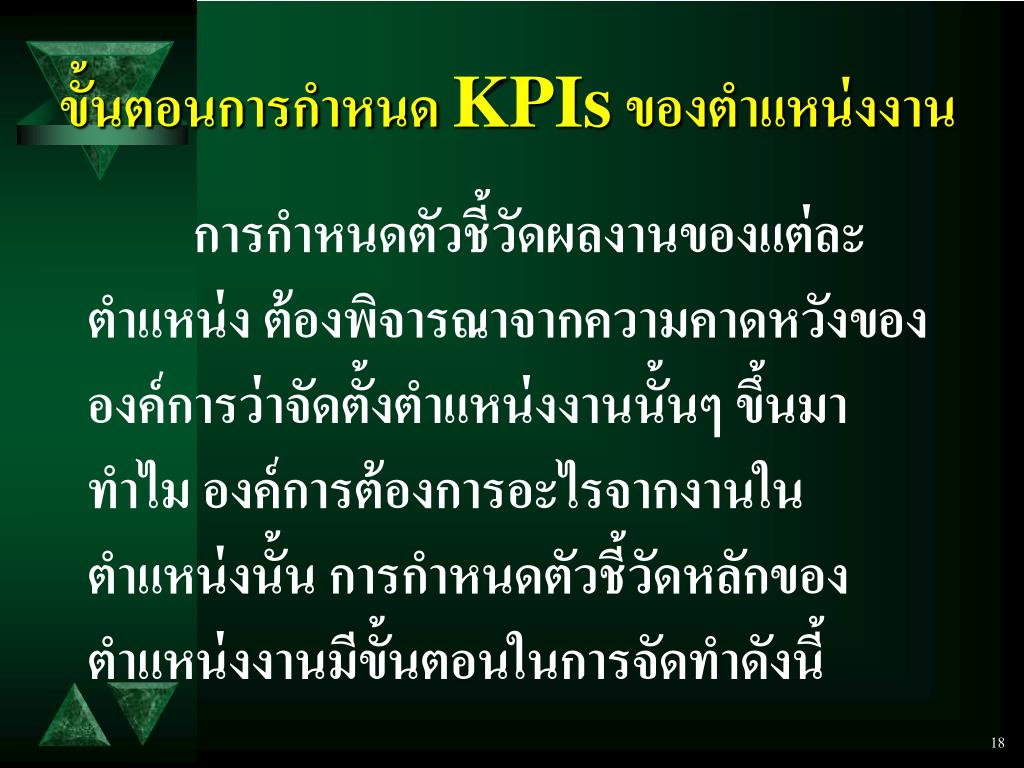 ขั้นตอนการกำหนด KPIs ของตำแหน่งงาน

การกำหนดตัวชี้วัดผลงานของแต่ละตำแหน่ง ต้องพิจารณาจากความคาดหวังขององค์การว่าจัดตั้งตำแหน่งงานนั้นๆ ขึ้นมาทำไม องค์การต้องการอะไรจากงานในตำแหน่งนั้น การกำหนดตัวชี้วัดหลักของตำแหน่งงานมีขั้นตอนในการจัดทำดังนี้

18